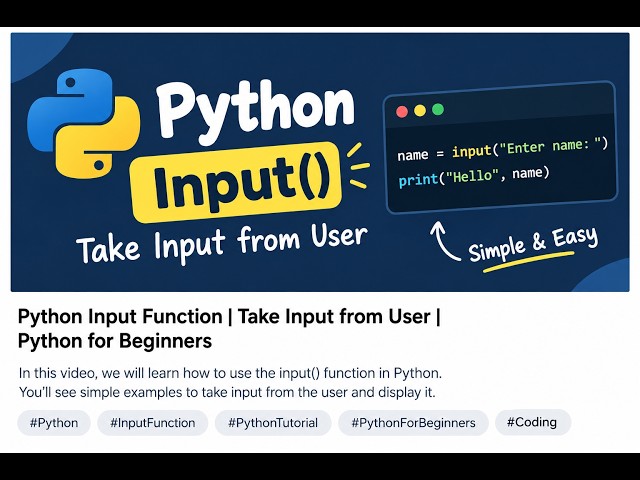 Python
Input()
Take Input from User

name = input("Enter name: ")
print("Hello", name)

Simple & Easy

Python Input Function | Take Input from User | Python for Beginners

In this video, we will learn how to use the input() function in Python. You'll see simple examples to take input from the user and display it.

#Python #InputFunction #PythonTutorial #PythonForBeginners #Coding